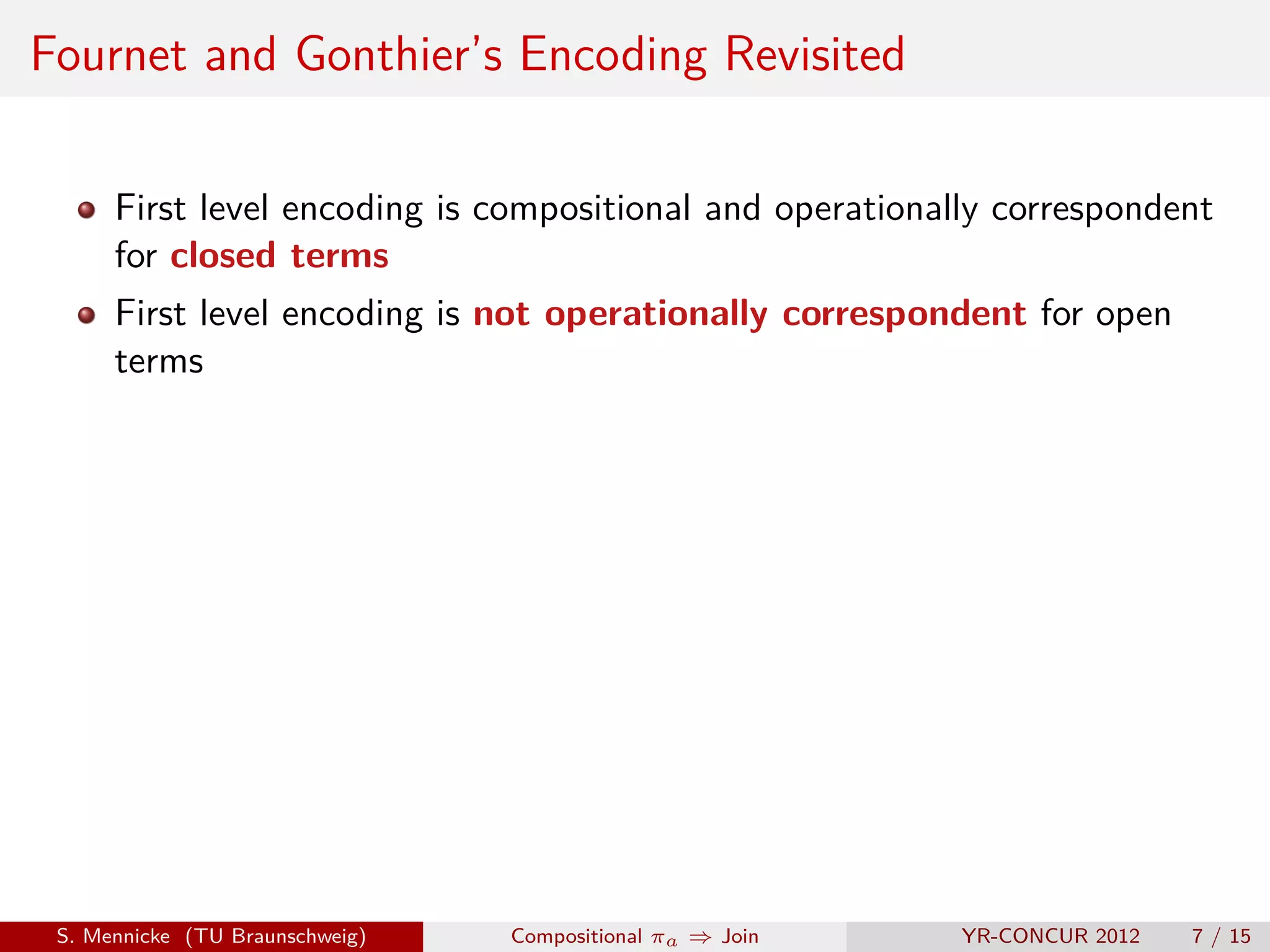 Fournet and Gonthier's Encoding Revisited

First level encoding is compositional and operationally correspondent for closed terms

First level encoding is not operationally correspondent for open terms

S. Mennicke (TU Braunschweig)

Compositional $\pi_a \Rightarrow$ Join

YR-CONCUR 2012 7 / 15